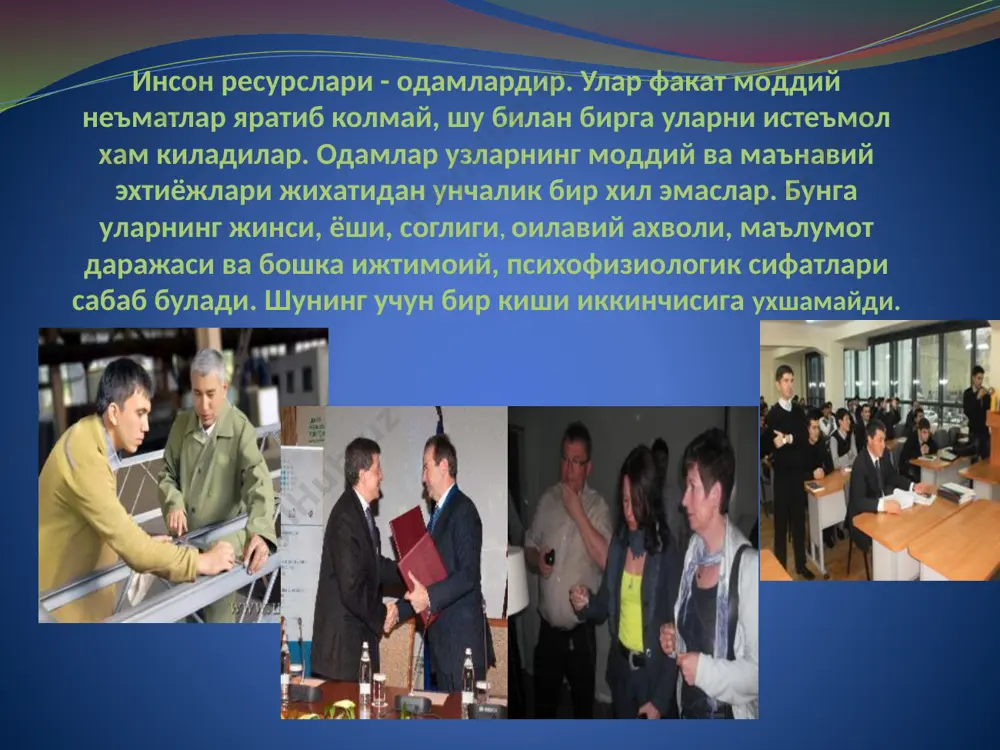 Инсон ресурслари - одамлардир. Улар факат моддий неъматлар яратиб колмай, шу билан бирга уларни истеъмол хам киладилар. Одамлар узларнинг моддий ва маънавий эхтиёжлари жихатидан унчалик бир хил эмаслар. Бунга уларнинг жинси, ёши, соглиги, оилавий ахволи, маълумот даражаси ва бошка ижтимоий, психофизиологик сифатлари сабаб булади. Шунинг учун бир киши иккинчисига ухшамайди.